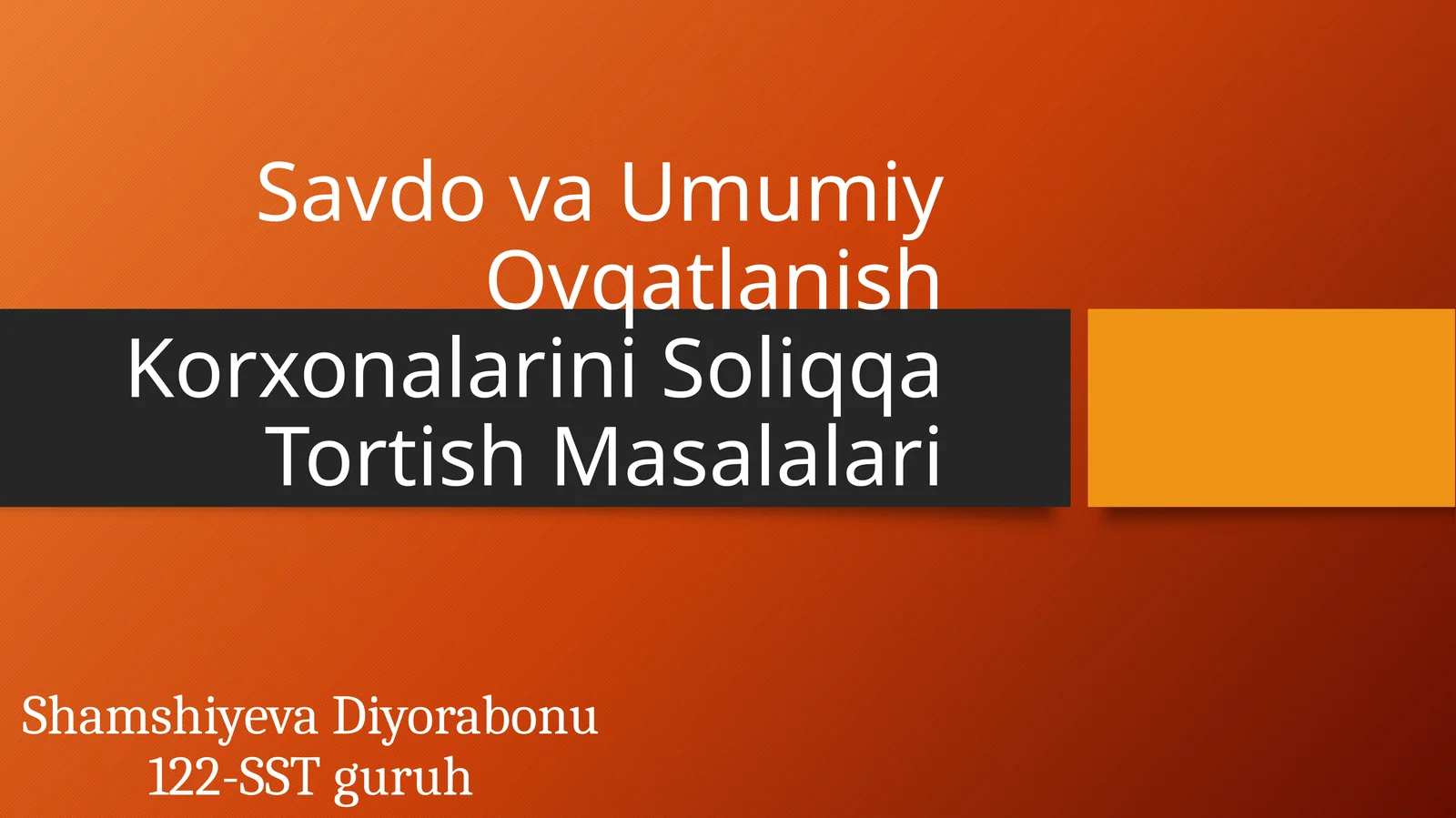 Savdo va Umumiy Ovqatlanish Korxonalarini Soliqqa Tortish Masalalari

Shamshiyeva Diyorabonu
122-SST guruh